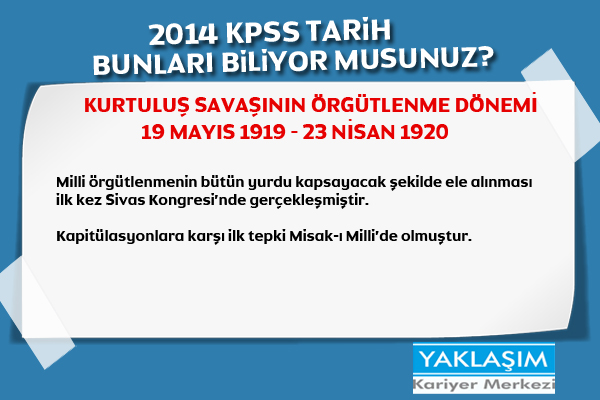 2014 KPSS TARİH
BUNLARI BİLİYOR MUSUNUZ?

KURTULUŞ SAVAŞININ ÖRGÜTLENME DÖNEMİ
19 MAYIS 1919 - 23 NİSAN 1920

Milli örgütlenmenin bütün yurdu kapsayacak şekilde ele alınması ilk kez Sivas Kongresi'nde gerçekleşmiştir.

Kapitülasyonlara karşı ilk tepki Misak-ı Milli'de olmuştur.

YAKLAŞIM
Kariyer Merkezi